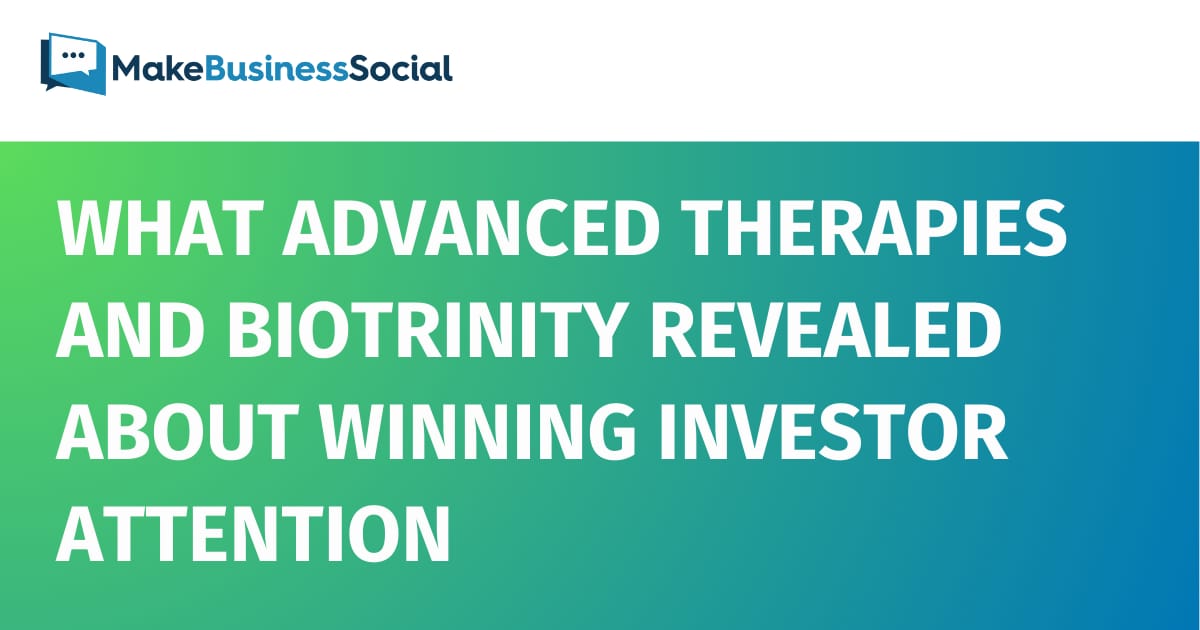 MakeBusinessSocial

WHAT ADVANCED THERAPIES AND BIOTRINITY REVEALED ABOUT WINNING INVESTOR ATTENTION